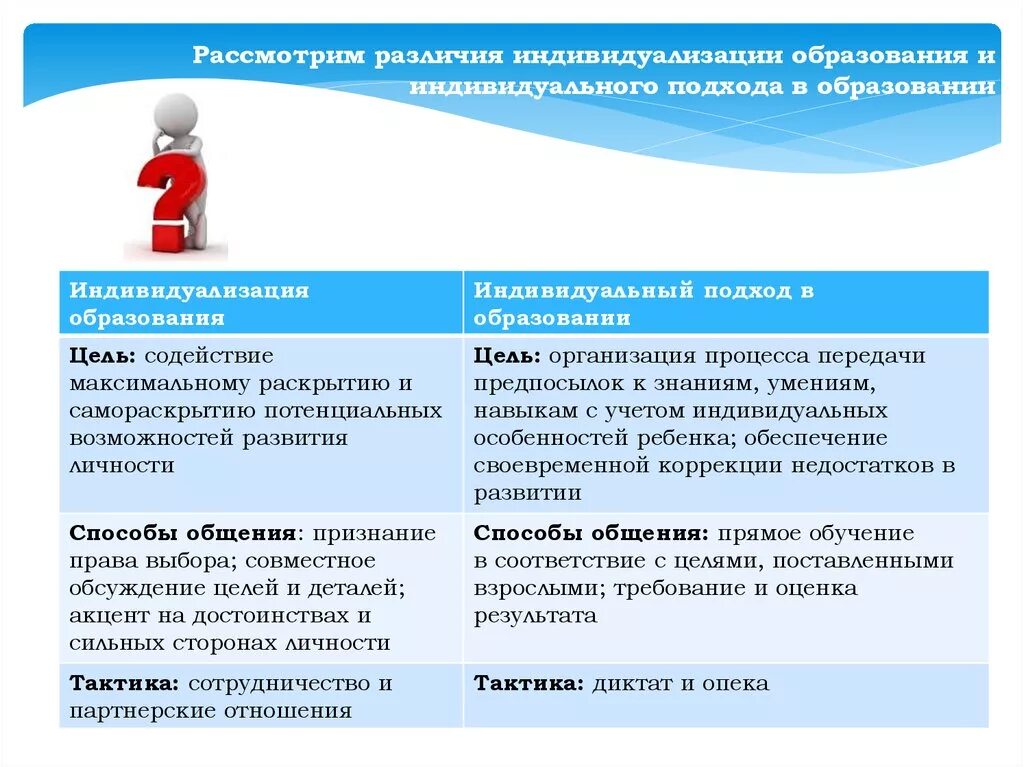 Рассмотрим различия индивидуализации образования и индивидуального подхода в образовании

| Индивидуализация образования | Индивидуальный подход в образовании |
|---|---|
| **Цель:** содействие максимальному раскрытию и самораскрытию потенциальных возможностей развития личности | **Цель:** организация процесса передачи предпосылок к знаниям, умениям, навыкам с учетом индивидуальных особенностей ребенка; обеспечение своевременной коррекции недостатков в развитии |
| **Способы общения**: признание права выбора; совместное обсуждение целей и деталей; акцент на достоинствах и сильных сторонах личности | **Способы общения:** прямое обучение в соответствие с целями, поставленными взрослыми; требование и оценка результата |
| **Тактика:** сотрудничество и партнерские отношения | **Тактика:** диктат и опека |